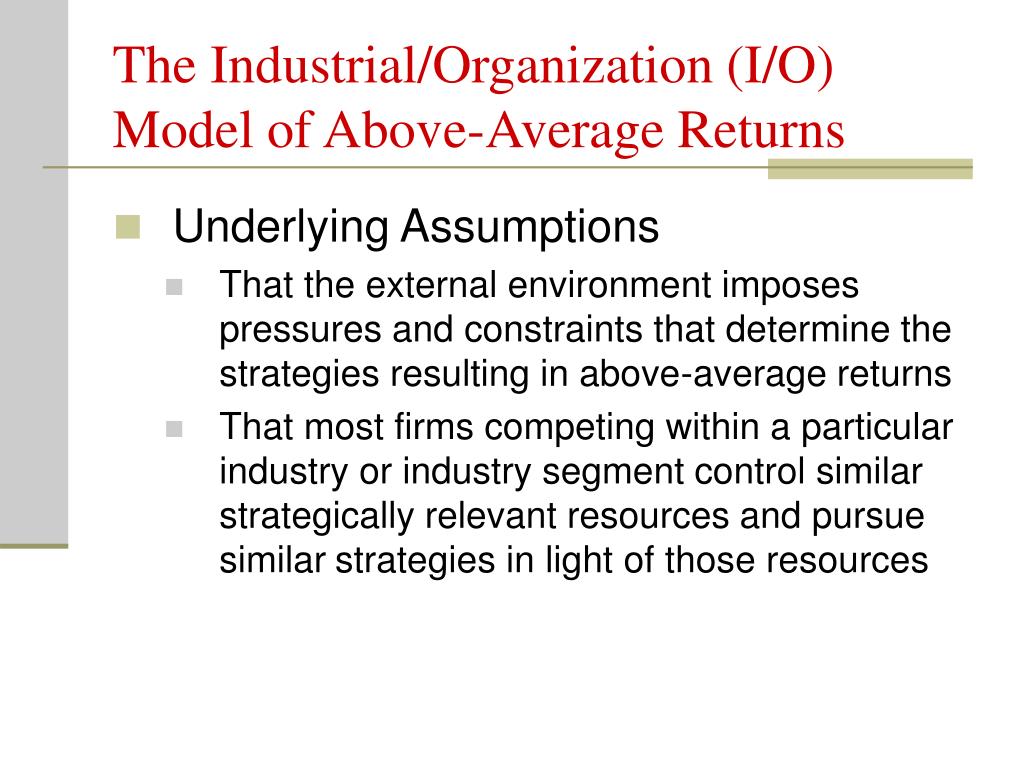 The Industrial/Organization (I/O) Model of Above-Average Returns

Underlying Assumptions

That the external environment imposes pressures and constraints that determine the strategies resulting in above-average returns

That most firms competing within a particular industry or industry segment control similar strategically relevant resources and pursue similar strategies in light of those resources